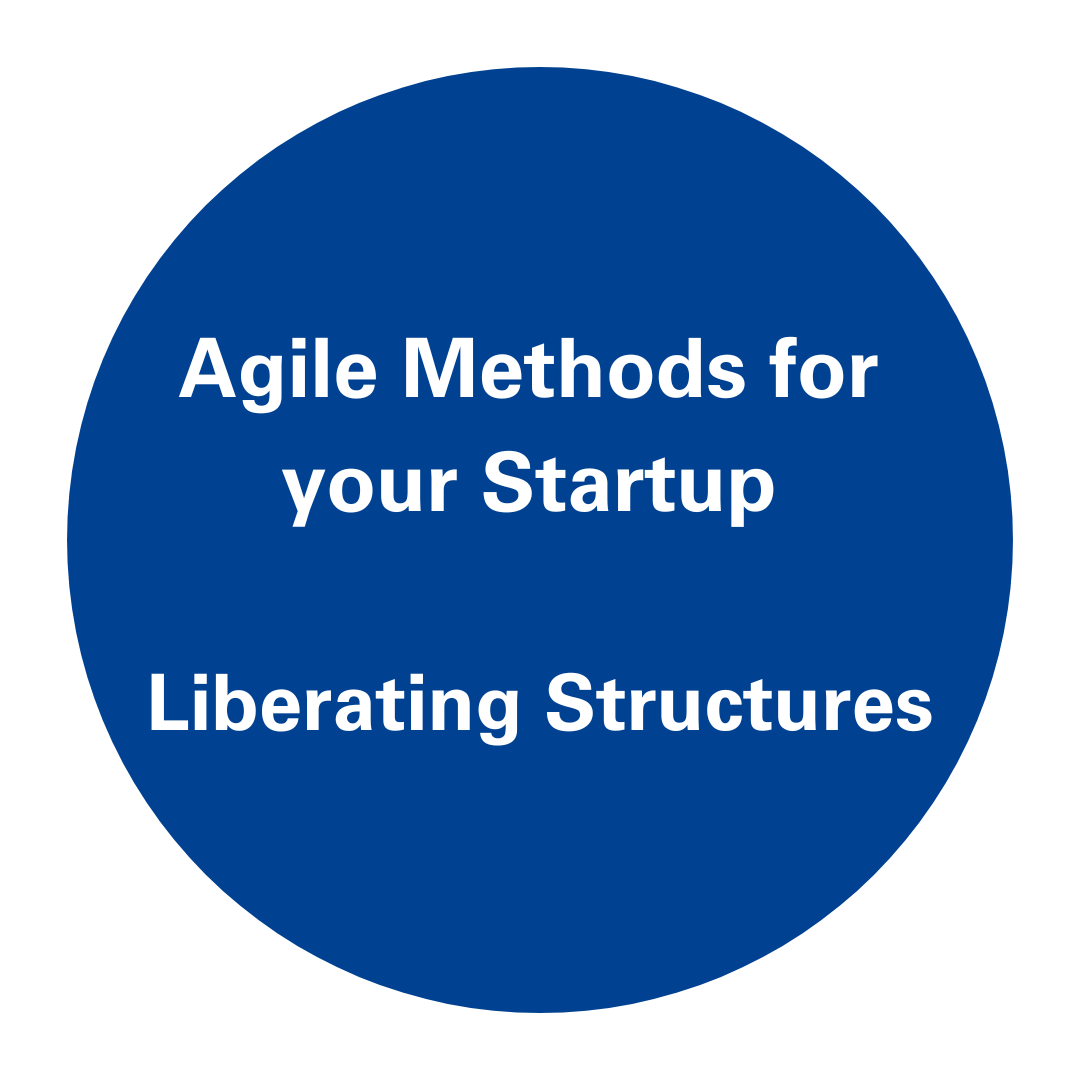 Agile Methods for your Startup

Liberating Structures